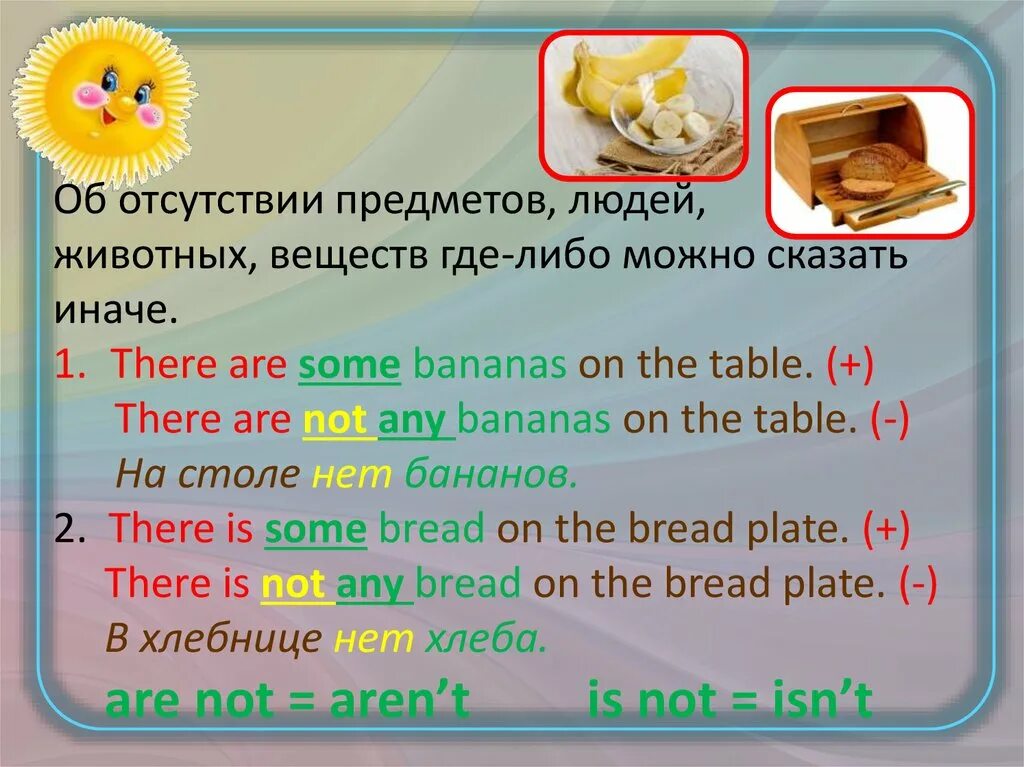 Об отсутствии предметов, людей, животных, веществ где-либо можно сказать иначе.

1. There are some bananas on the table. (+)
There are not any bananas on the table. (-)
На столе нет бананов.

2. There is some bread on the bread plate. (+)
There is not any bread on the bread plate. (-)
В хлебнице нет хлеба.

are not = aren't is not = isn't